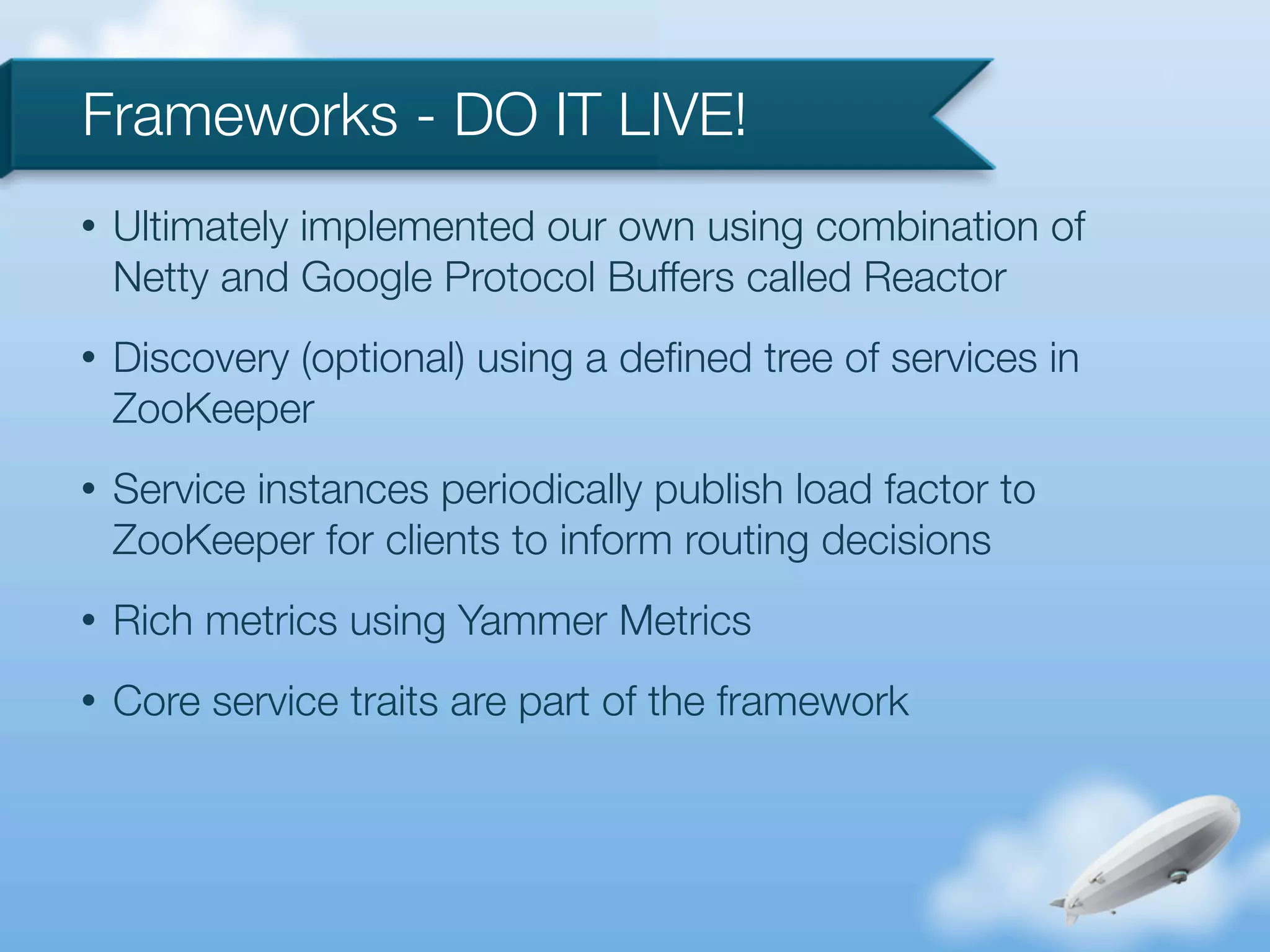 Frameworks - DO IT LIVE!

• Ultimately implemented our own using combination of Netty and Google Protocol Buffers called Reactor

• Discovery (optional) using a defined tree of services in ZooKeeper

• Service instances periodically publish load factor to ZooKeeper for clients to inform routing decisions

• Rich metrics using Yammer Metrics

• Core service traits are part of the framework